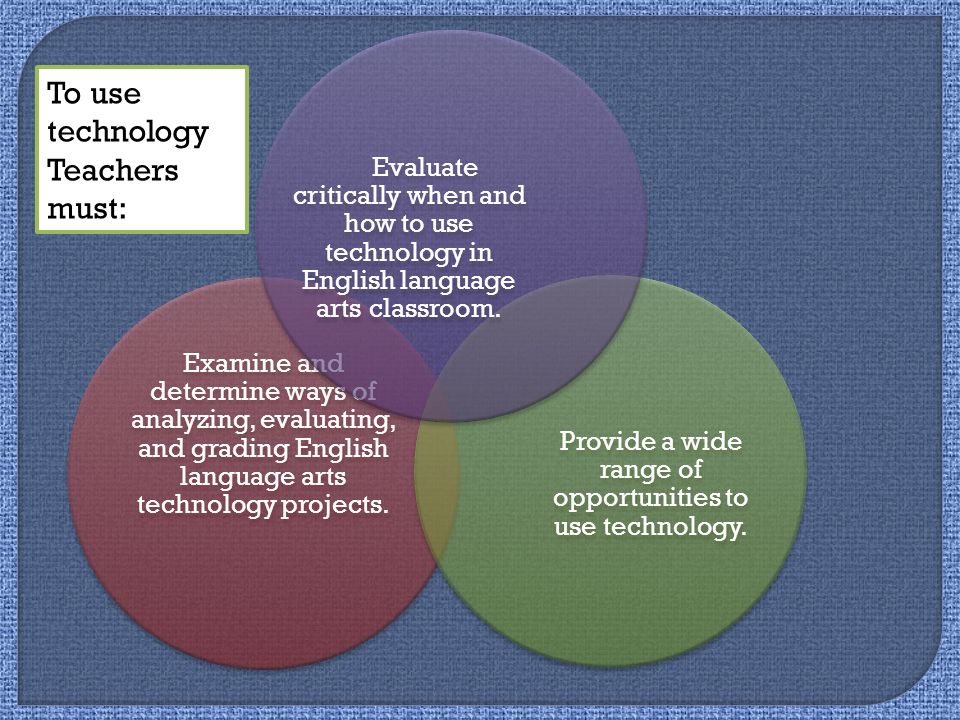 To use technology Teachers must:

Evaluate critically when and how to use technology in English language arts classroom.

Examine and determine ways of analyzing, evaluating, and grading English language arts technology projects.

Provide a wide range of opportunities to use technology.